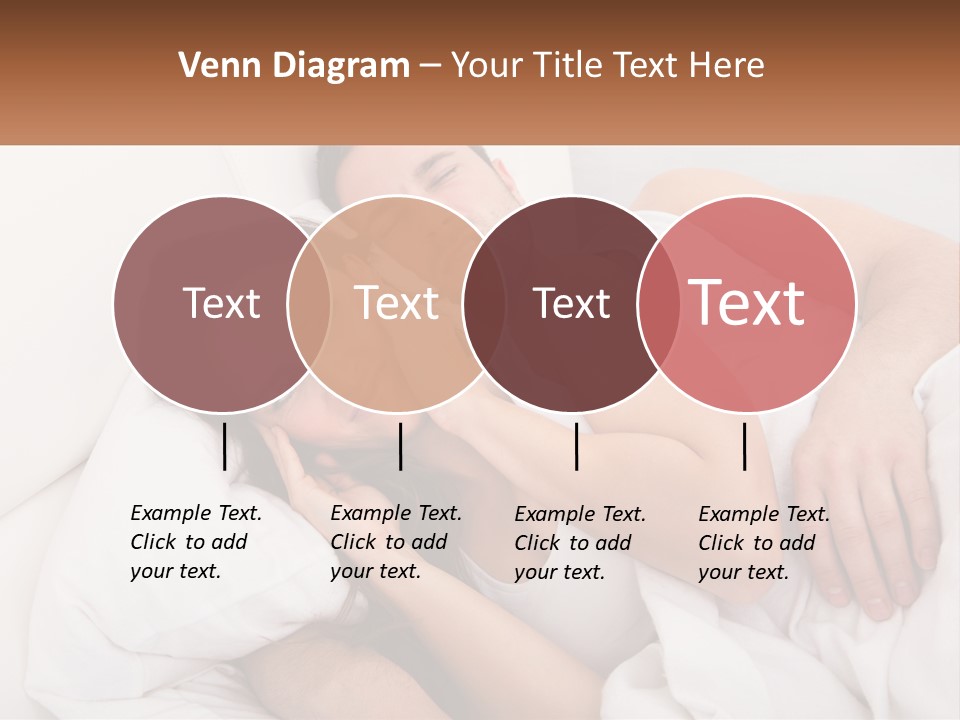 Venn Diagram – Your Title Text Here

Text

Text

Text

Text

Example Text. Click to add your text.

Example Text. Click to add your text.

Example Text. Click to add your text.

Example Text. Click to add your text.